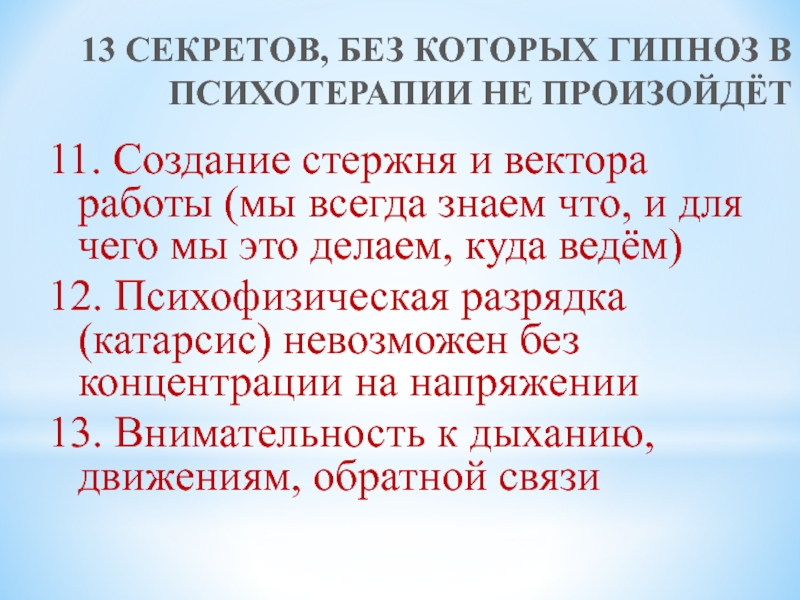 13 СЕКРЕТОВ, БЕЗ КОТОРЫХ ГИПНОЗ В ПСИХОТЕРАПИИ НЕ ПРОИЗОЙДЁТ

11. Создание стержня и вектора работы (мы всегда знаем что, и для чего мы это делаем, куда ведём)

12. Психофизическая разрядка (катарсис) невозможен без концентрации на напряжении

13. Внимательность к дыханию, движениям, обратной связи